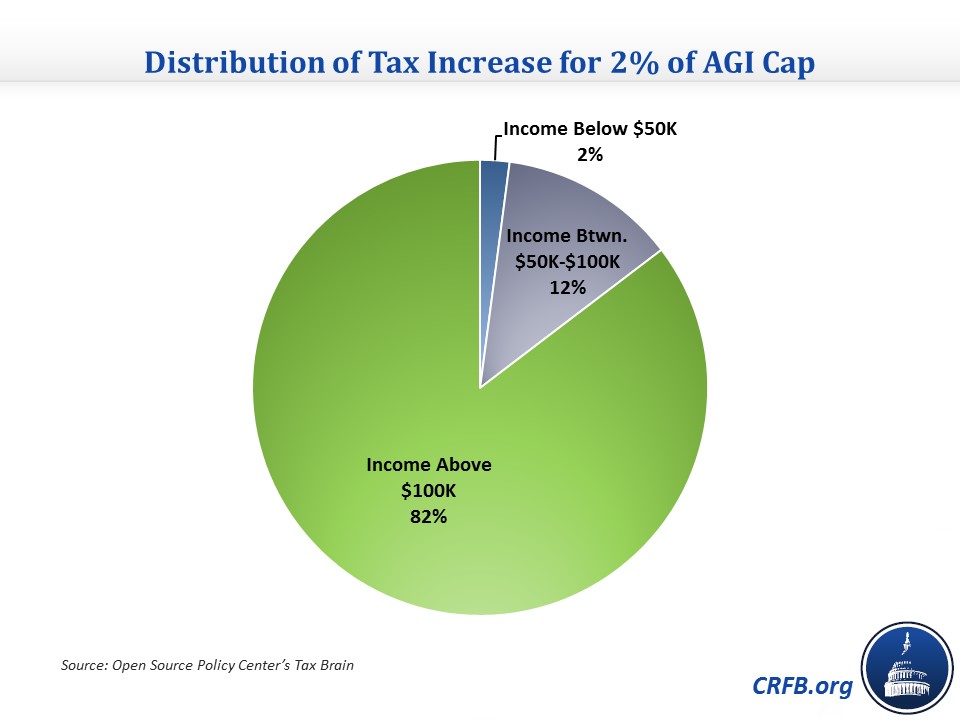 Distribution of Tax Increase for 2% of AGI Cap

Income Below \$50K
2%

Income Btwn.
\$50K-\$100K
12%

Income Above
\$100K
82%

Source: Open Source Policy Center's Tax Brain

CRFB.org